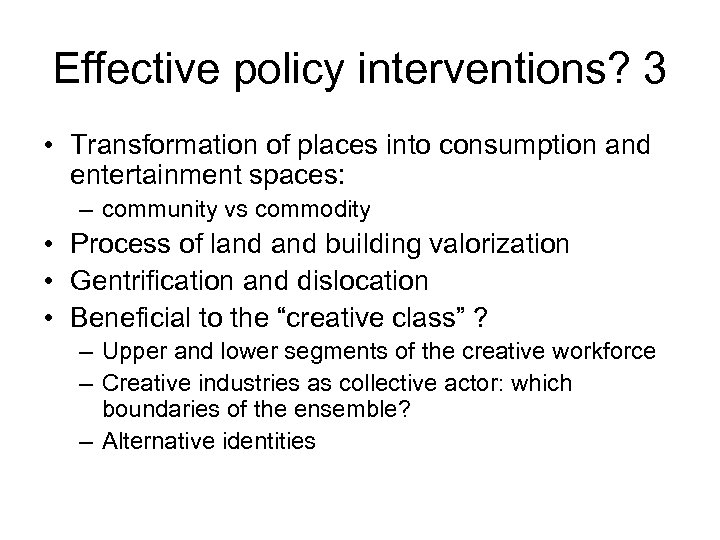 Effective policy interventions? 3

• Transformation of places into consumption and entertainment spaces:
 – community vs commodity
• Process of land and building valorization
• Gentrification and dislocation
• Beneficial to the “creative class” ?
 – Upper and lower segments of the creative workforce
 – Creative industries as collective actor: which boundaries of the ensemble?
 – Alternative identities